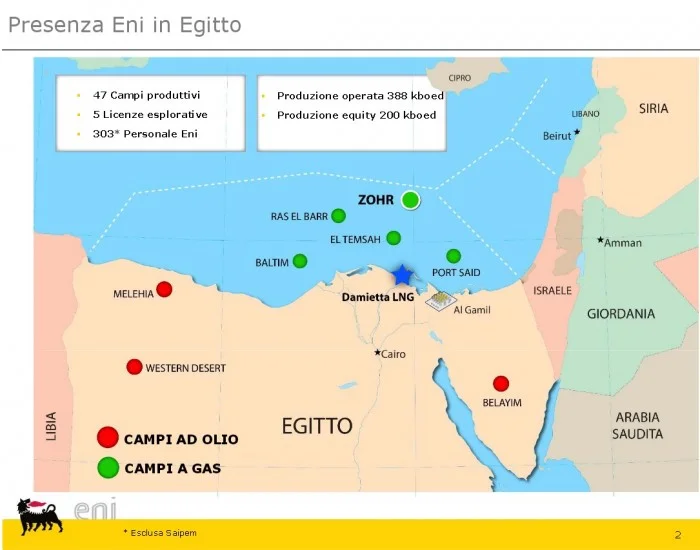 Presenza Eni in Egitto

- 47 Campi produttivi
- 5 Licenze esplorative
- 303* Personale Eni

- Produzione operata 388 kboed
- Produzione equity 200 kboed

CIPRO
LIBANO
SIRIA
Beirut
ZOHR
RAS EL BARR
EL TEMSAH
BALTIM
PORT SAID
Amman
MELEHIA
Damietta LNG
Al Gamil
ISRAELE
GIORDANIA
Cairo
WESTERN DESERT
BELAYIM
LIBIA
EGITTO
ARABIA SAUDITA
CAMPI AD OLIO
CAMPI A GAS

eni

* Esclusa Saipem

2